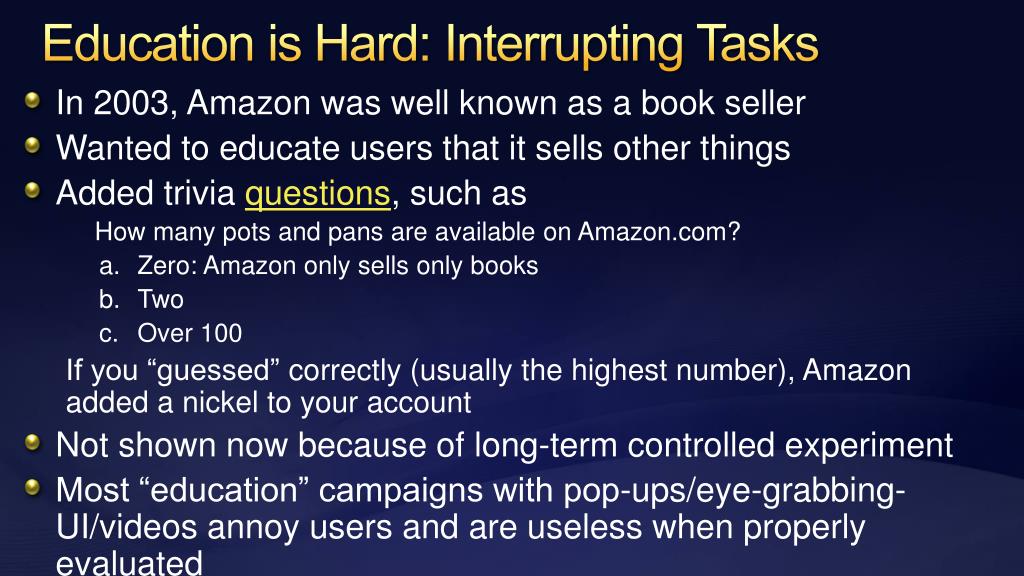 Education is Hard: Interrupting Tasks

In 2003, Amazon was well known as a book seller

Wanted to educate users that it sells other things

Added trivia questions, such as

How many pots and pans are available on Amazon.com?

a. Zero: Amazon only sells only books

b. Two

c. Over 100

If you “guessed” correctly (usually the highest number), Amazon added a nickel to your account

Not shown now because of long-term controlled experiment

Most “education” campaigns with pop-ups/eye-grabbing-UI/videos annoy users and are useless when properly evaluated